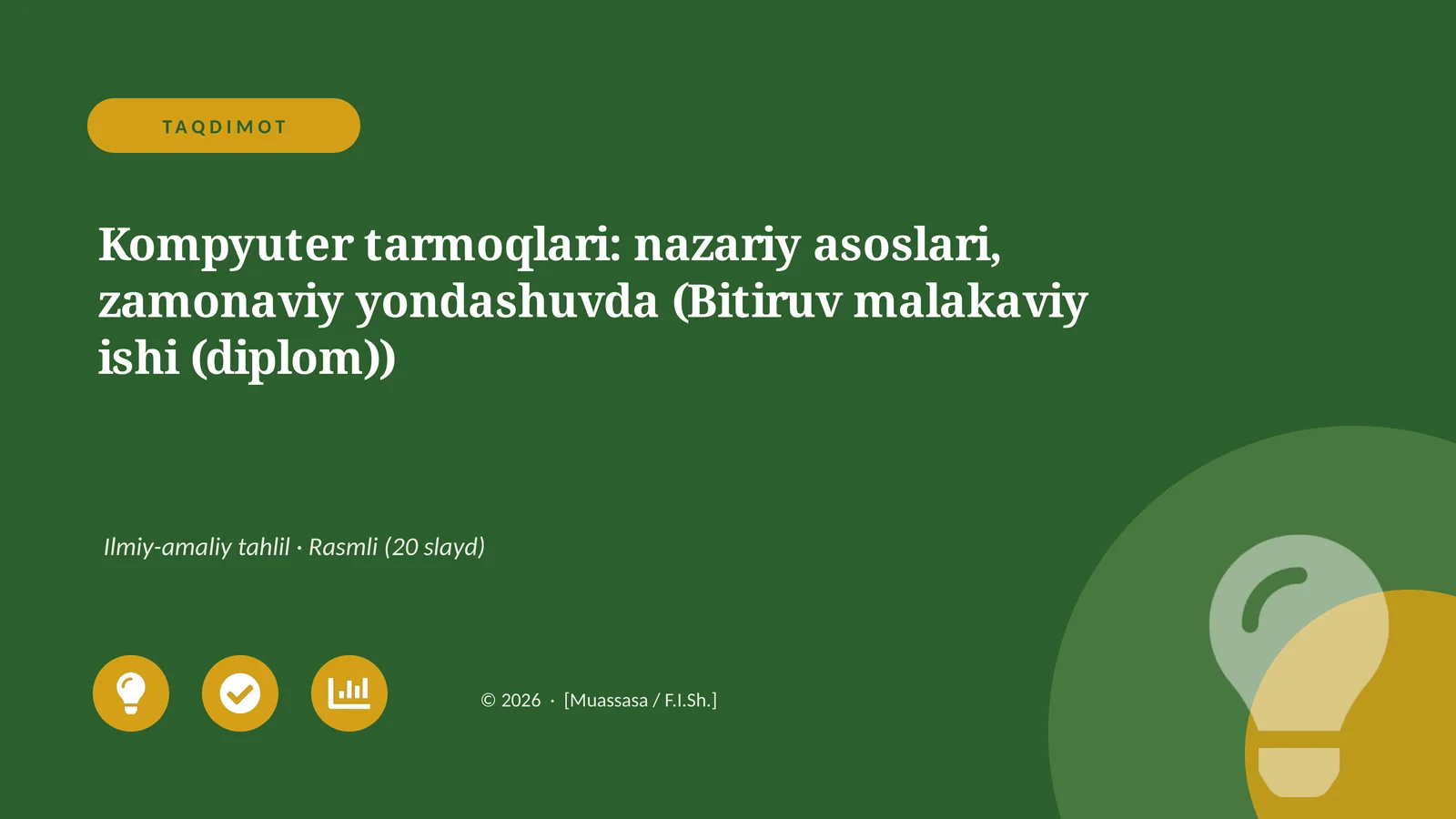 TAQDIMOT

Kompyuter tarmoqlari: nazariy asoslari, zamonaviy yondashuvda (Bitiruv malakaviy ishi (diplom))

Ilmiy-amaliy tahlil · Rasmli (20 slayd)

© 2026 · [Muassasa / F.I.Sh.]